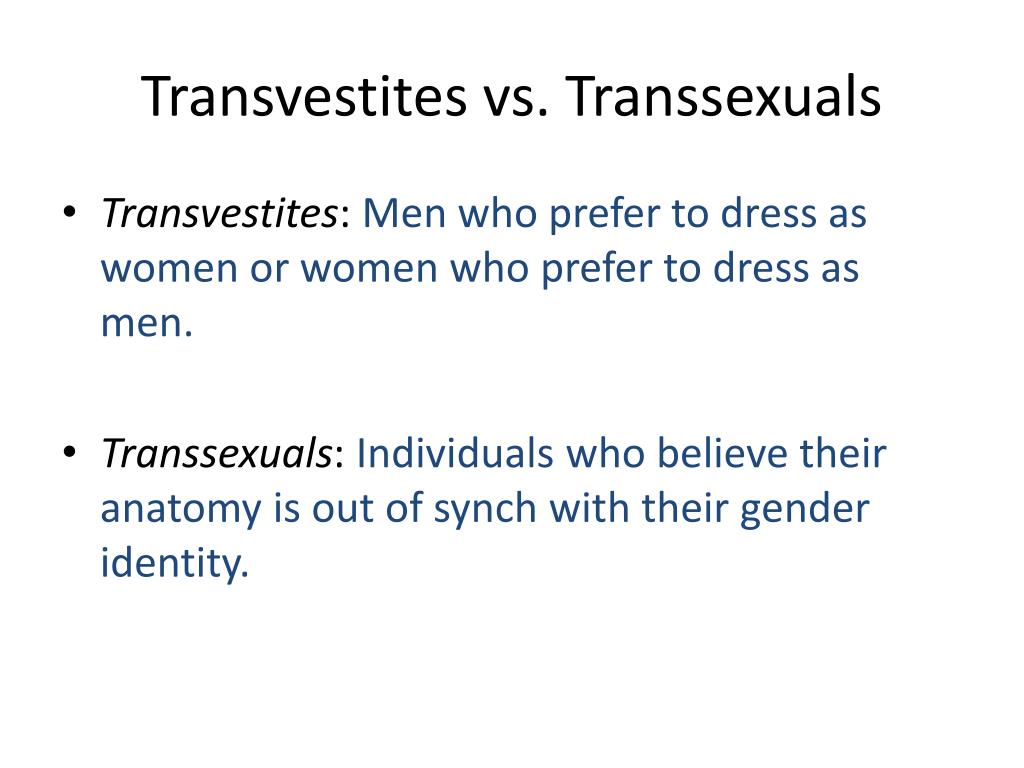 Transvestites vs. Transsexuals

• Transvestites: Men who prefer to dress as women or women who prefer to dress as men.

• Transsexuals: Individuals who believe their anatomy is out of synch with their gender identity.